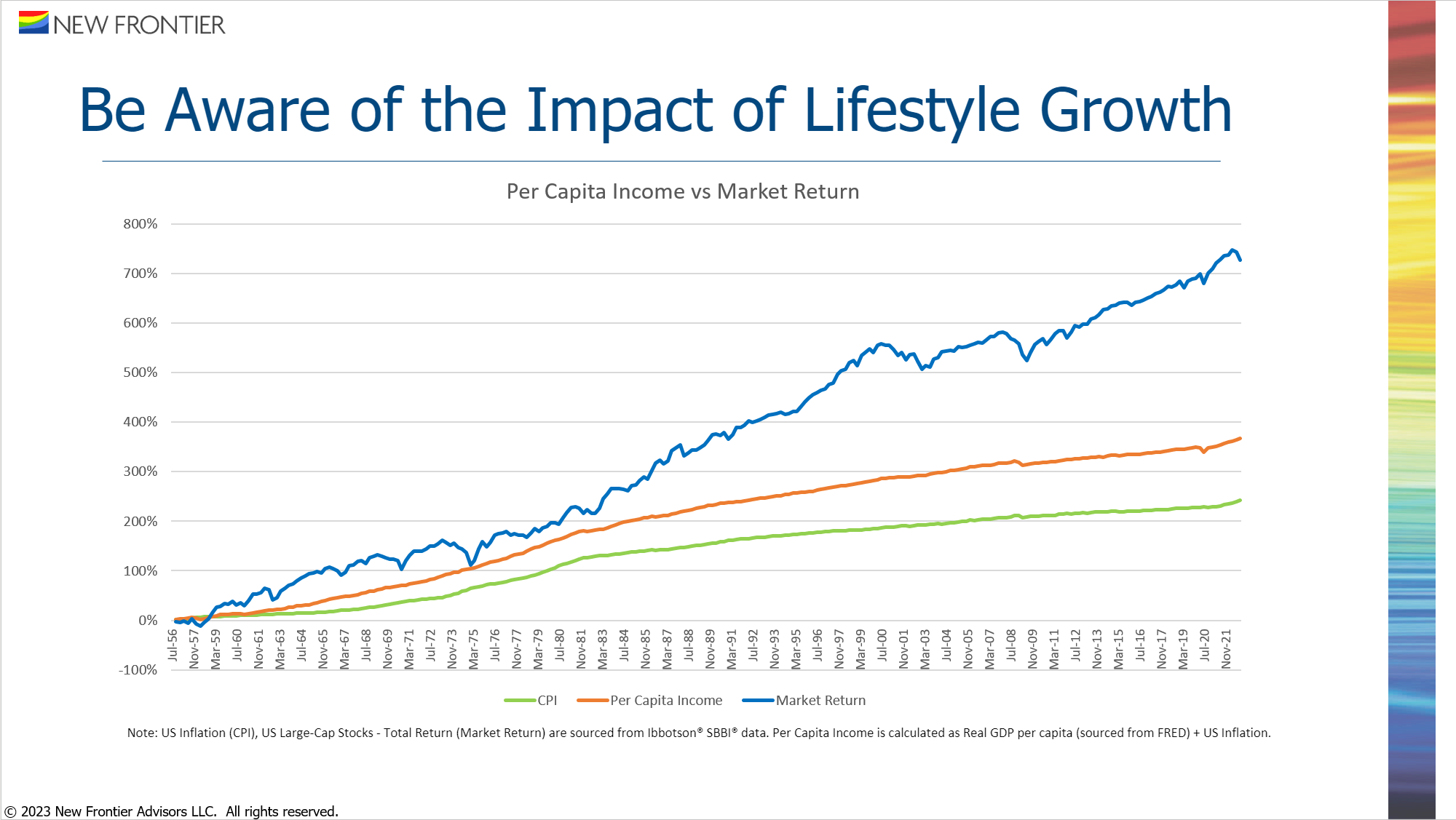 NEW FRONTIER

Be Aware of the Impact of Lifestyle Growth

Per Capita Income vs Market Return

800%
700%
600%
500%
400%
300%
200%
100%
0%
-100%

Jul-56 Nov-57 Mar-59 Jul-60 Nov-61 Mar-63 Jul-64 Nov-65 Mar-67 Jul-68 Nov-69 Mar-71 Jul-72 Nov-73 Mar-75 Jul-76 Nov-77 Mar-79 Jul-80 Nov-81 Mar-83 Jul-84 Nov-85 Mar-87 Jul-88 Nov-89 Mar-91 Jul-92 Nov-93 Mar-95 Jul-96 Nov-97 Mar-99 Jul-00 Nov-01 Mar-03 Jul-04 Nov-05 Mar-07 Jul-08 Nov-09 Mar-11 Jul-12 Nov-13 Mar-15 Jul-16 Nov-17 Mar-19 Jul-20 Nov-21

CPI Per Capita Income Market Return

Note: US Inflation (CPI), US Large-Cap Stocks - Total Return (Market Return) are sourced from Ibbotson® SBBI® data. Per Capita Income is calculated as Real GDP per capita (sourced from FRED) + US Inflation.

© 2023 New Frontier Advisors LLC. All rights reserved.